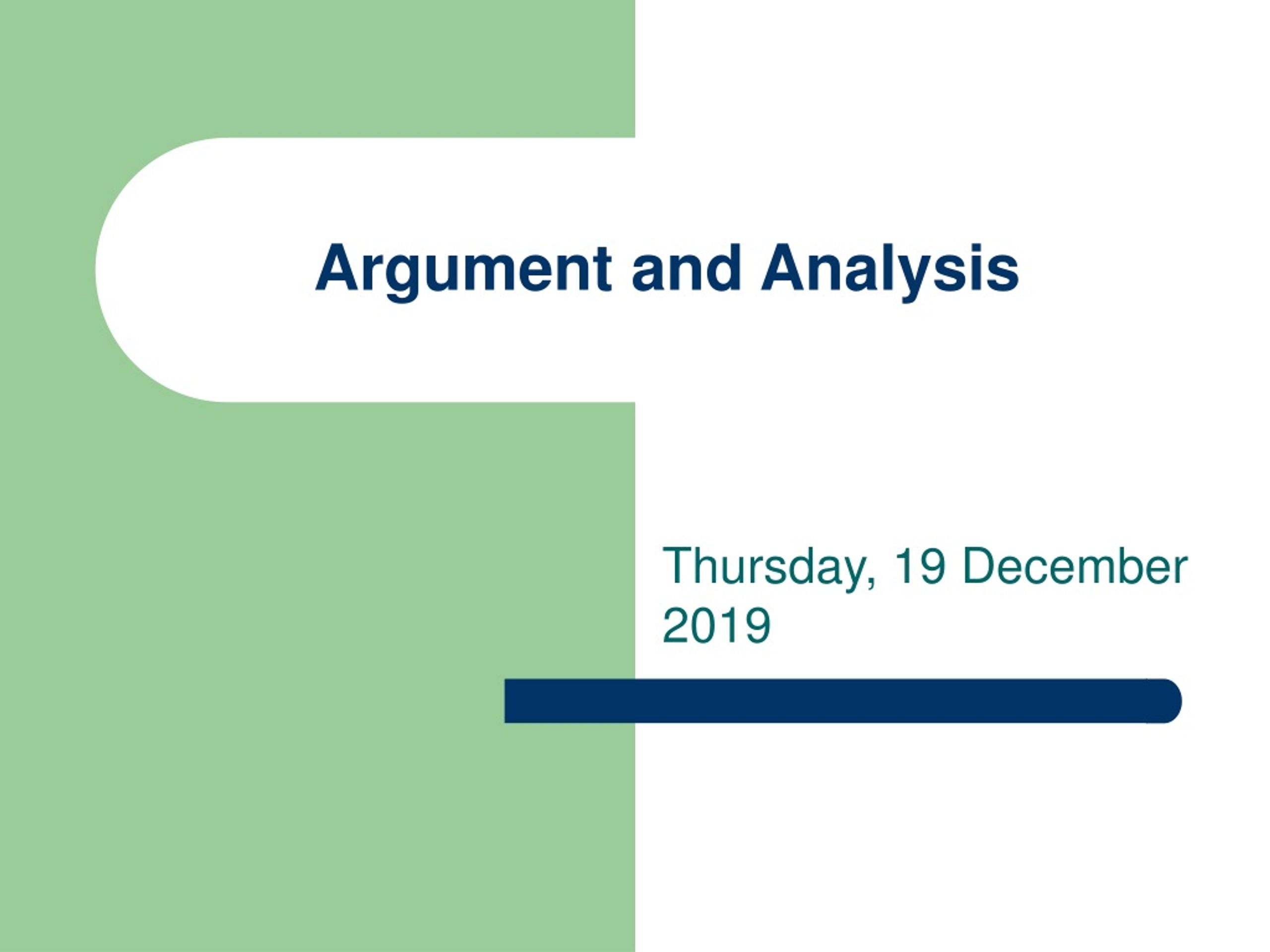 Argument and Analysis

Thursday, 19 December 2019